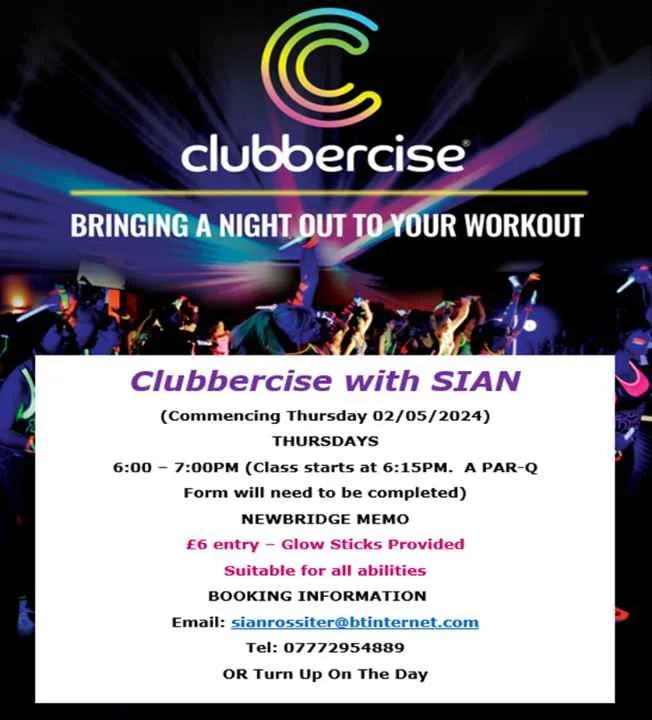 clubbercise®

BRINGING A NIGHT OUT TO YOUR WORKOUT

Clubbercise with SIAN

(Commencing Thursday 02/05/2024)

THURSDAYS

6:00 – 7:00PM (Class starts at 6:15PM. A PAR-Q Form will need to be completed)

NEWBRIDGE MEMO

£6 entry – Glow Sticks Provided

Suitable for all abilities

BOOKING INFORMATION

Email: sianrossiter@btinternet.com

Tel: 07772954889

OR Turn Up On The Day